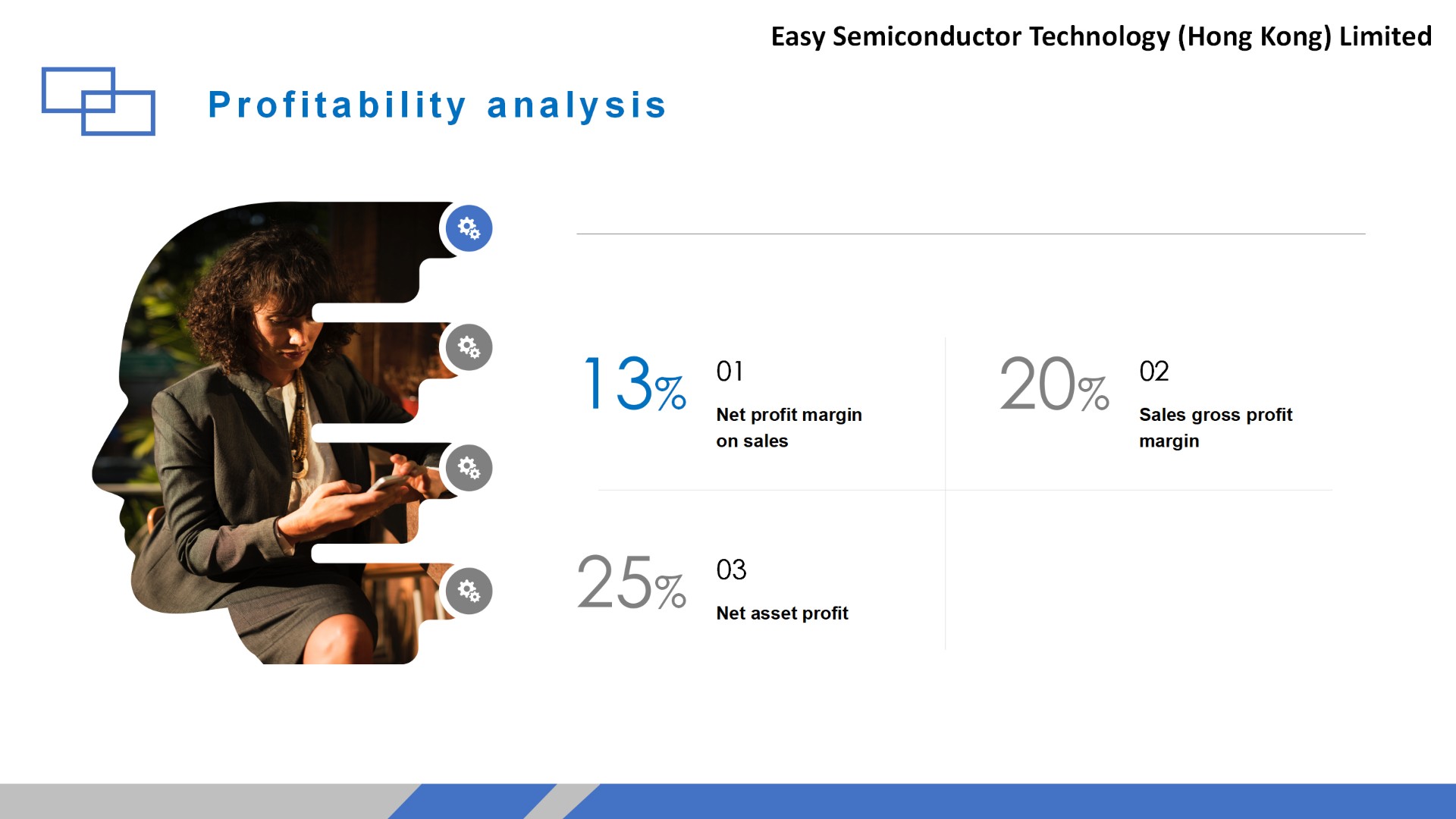 Easy Semiconductor Technology (Hong Kong) Limited

Profitability analysis

13%

01

Net profit margin on sales

20%

02

Sales gross profit margin

25%

03

Net asset profit